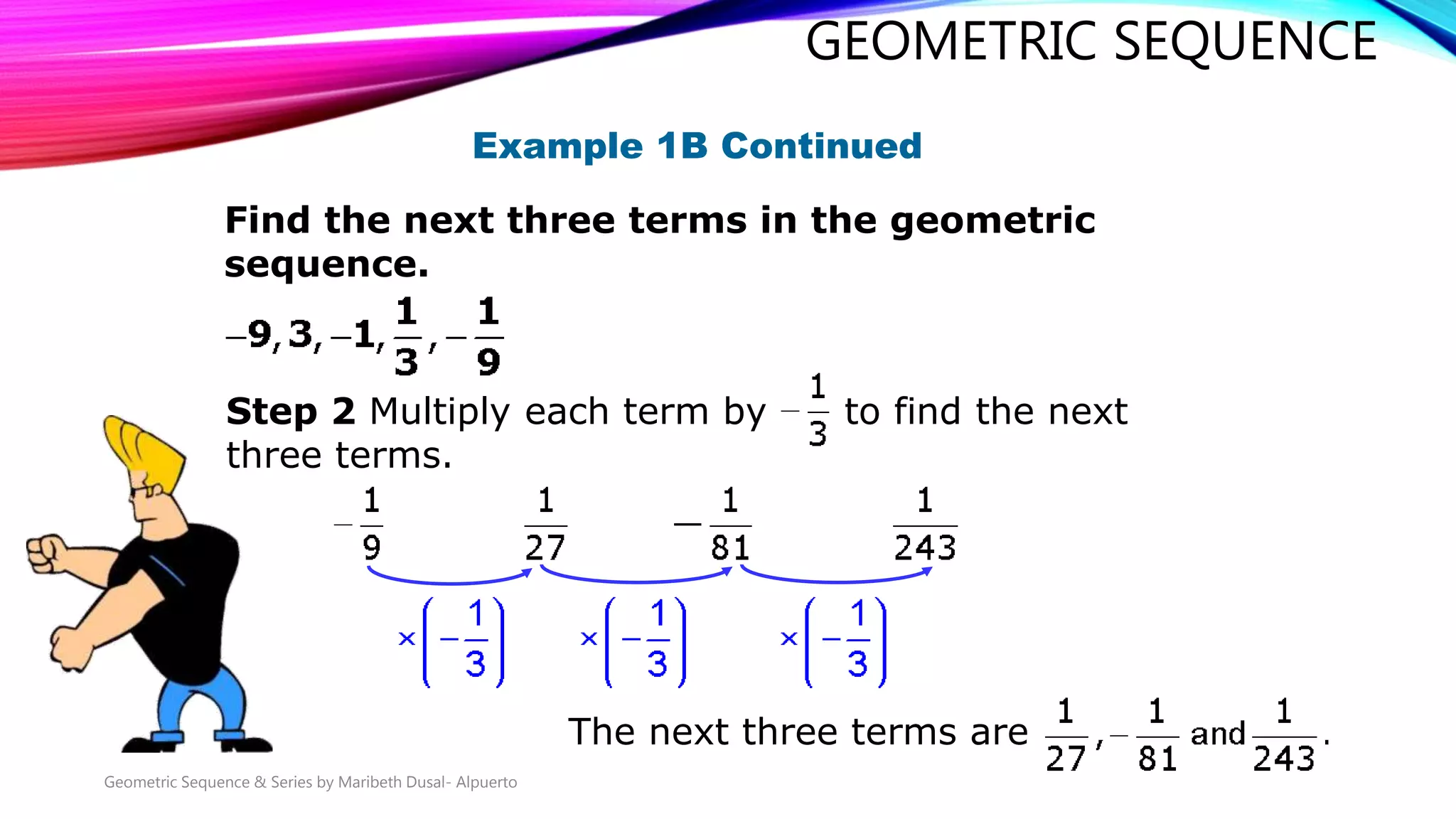 GEOMETRIC SEQUENCE

Example 1B Continued

Find the next three terms in the geometric sequence.

$-9, 3, -1, \frac{1}{3}, -\frac{1}{9}$

Step 2 Multiply each term by $-\frac{1}{3}$ to find the next three terms.

$-\frac{1}{9}$ $\frac{1}{27}$ $-\frac{1}{81}$ $\frac{1}{243}$

$\times\left(-\frac{1}{3}\right)$ $\times\left(-\frac{1}{3}\right)$ $\times\left(-\frac{1}{3}\right)$

The next three terms are $\frac{1}{27}, -\frac{1}{81}$ and $\frac{1}{243}$.

Geometric Sequence & Series by Maribeth Dusal- Alpuerto